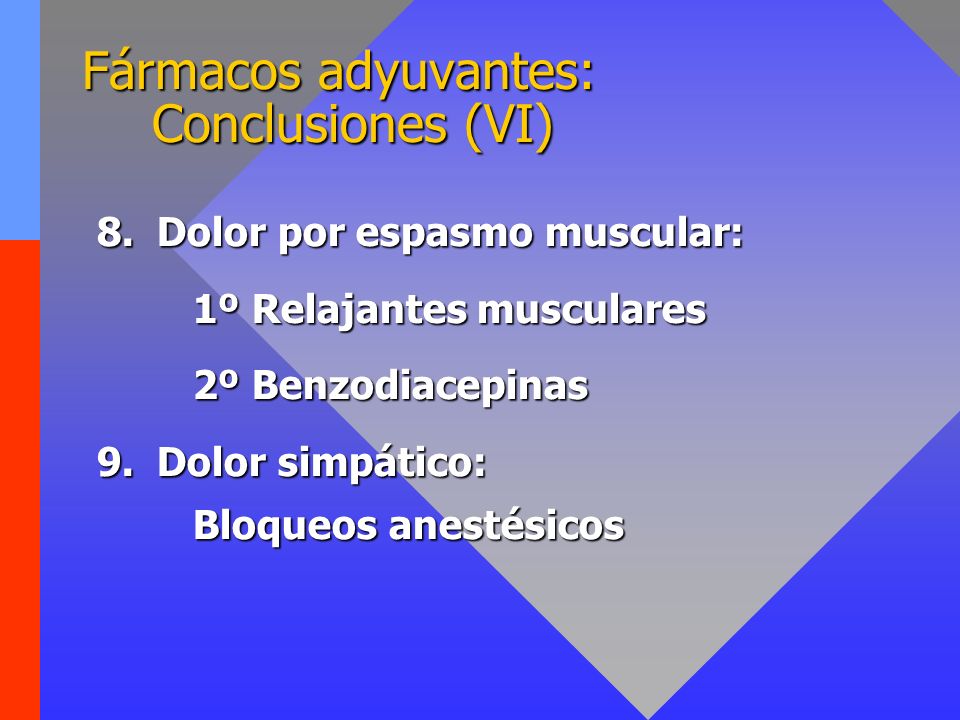 Fármacos adyuvantes:
Conclusiones (VI)

8. Dolor por espasmo muscular:

1º Relajantes musculares

2º Benzodiacepinas

9. Dolor simpático:

Bloqueos anestésicos